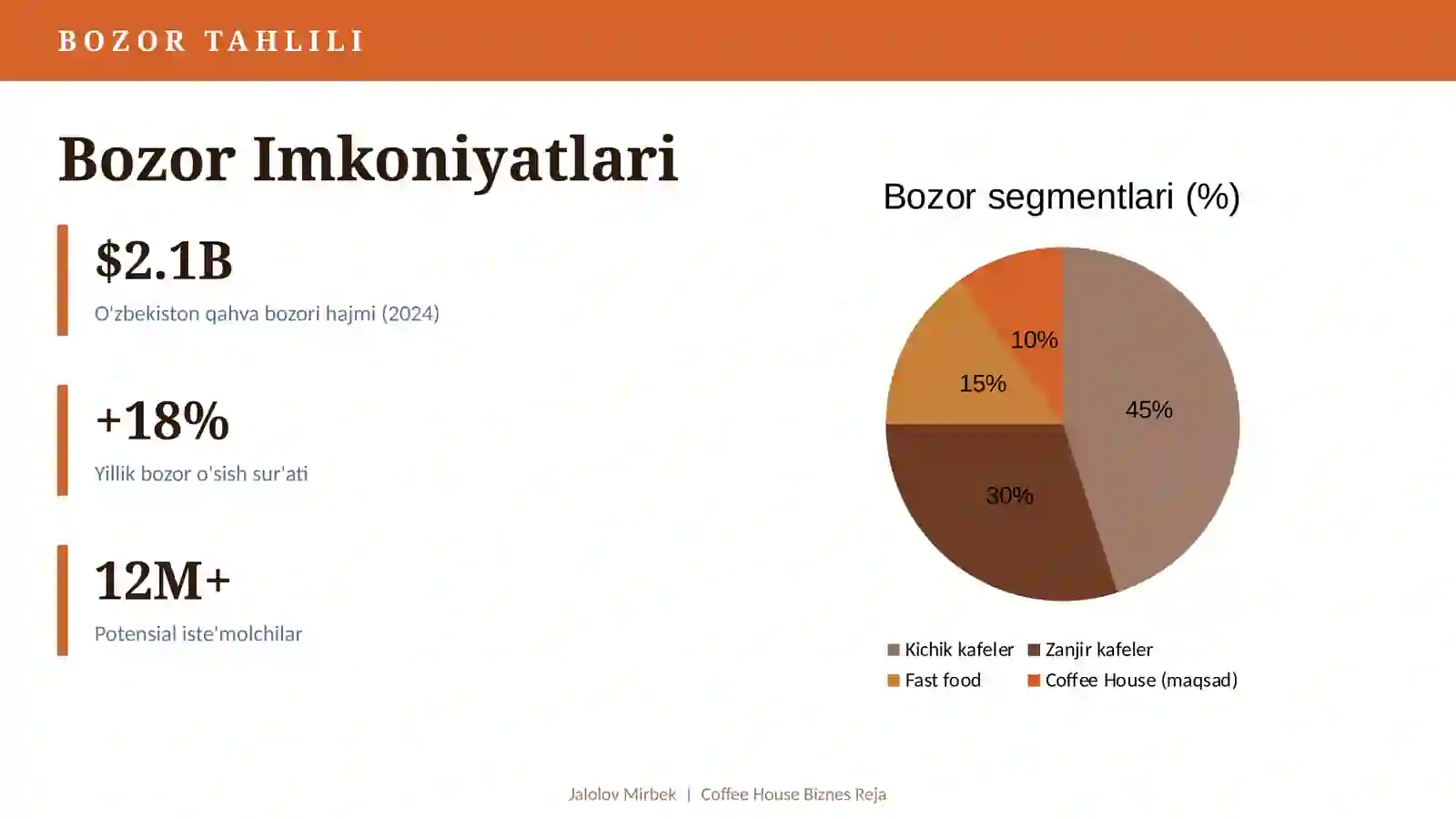 BOZOR TAHLILI

Bozor Imkoniyatlari

$2.1B

O'zbekiston qahva bozori hajmi (2024)

+18%

Yillik bozor o'sish sur'ati

12M+

Potensial iste'molchilar

Bozor segmentlari (%)

10%

15%

45%

30%

Kichik kafeler
Zanjir kafeler
Fast food
Coffee House (maqsad)

Jalolov Mirbek | Coffee House Biznes Reja